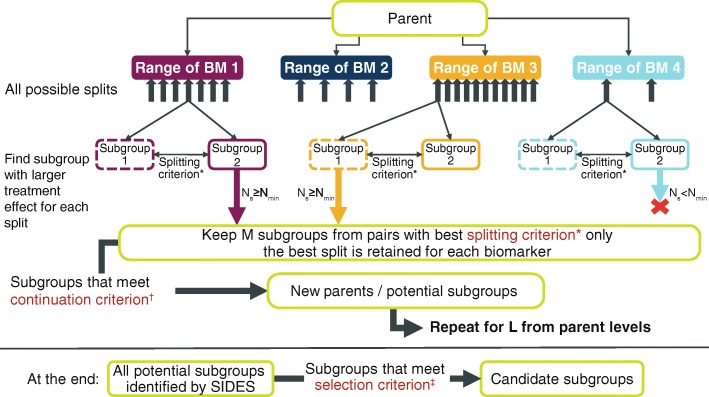 Parent

Range of BM 1

Range of BM 2

Range of BM 3

Range of BM 4

All possible splits

Find subgroup with larger treatment effect for each split

Subgroup 1

Splitting criterion*

Subgroup 2

$N_s \geq N_{min}$

Subgroup 1

Splitting criterion*

Subgroup 2

$N_s \geq N_{min}$

Subgroup 1

Splitting criterion*

Subgroup 2

$N_s < N_{min}$

Keep M subgroups from pairs with best splitting criterion* only
the best split is retained for each biomarker

Subgroups that meet continuation criterion†

New parents / potential subgroups

Repeat for L from parent levels

At the end:

All potential subgroups identified by SIDES

Subgroups that meet selection criterion‡

Candidate subgroups